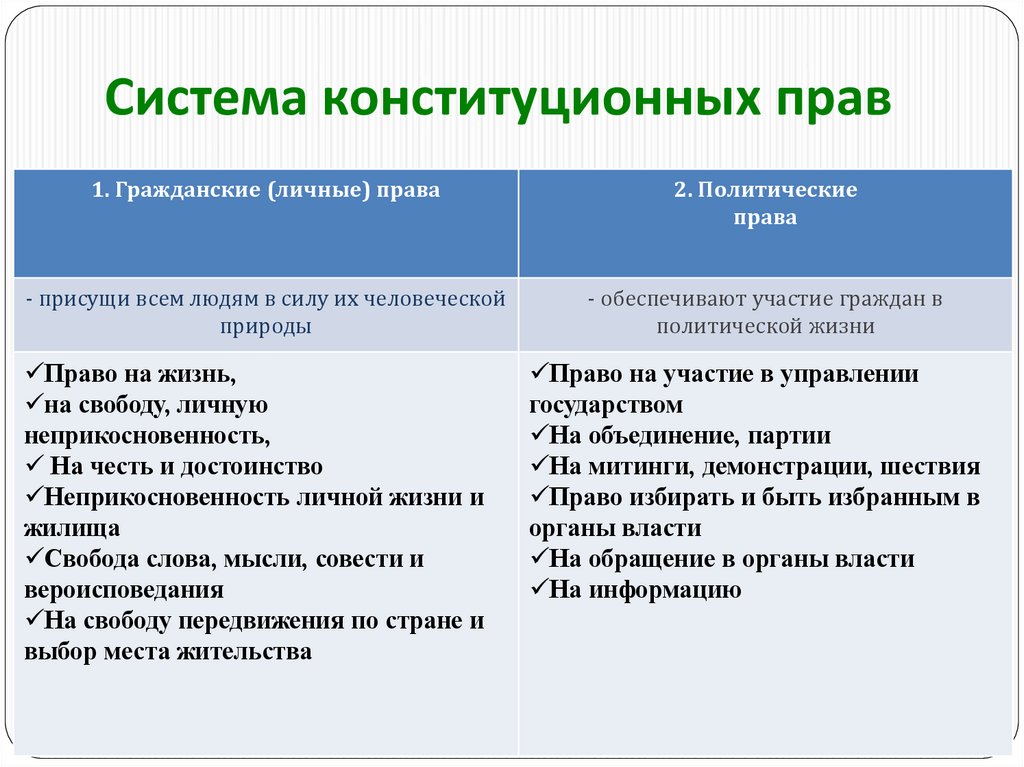 Система конституционных прав

| 1. Гражданские (личные) права | 2. Политические права |
|---|---|
| - присущи всем людям в силу их человеческой природы | - обеспечивают участие граждан в политической жизни |
| ✓Право на жизнь, ✓на свободу, личную неприкосновенность, ✓ На честь и достоинство ✓Неприкосновенность личной жизни и жилища ✓Свобода слова, мысли, совести и вероисповедания ✓На свободу передвижения по стране и выбор места жительства | ✓Право на участие в управлении государством ✓На объединение, партии ✓На митинги, демонстрации, шествия ✓Право избирать и быть избранным в органы власти ✓На обращение в органы власти ✓На информацию |